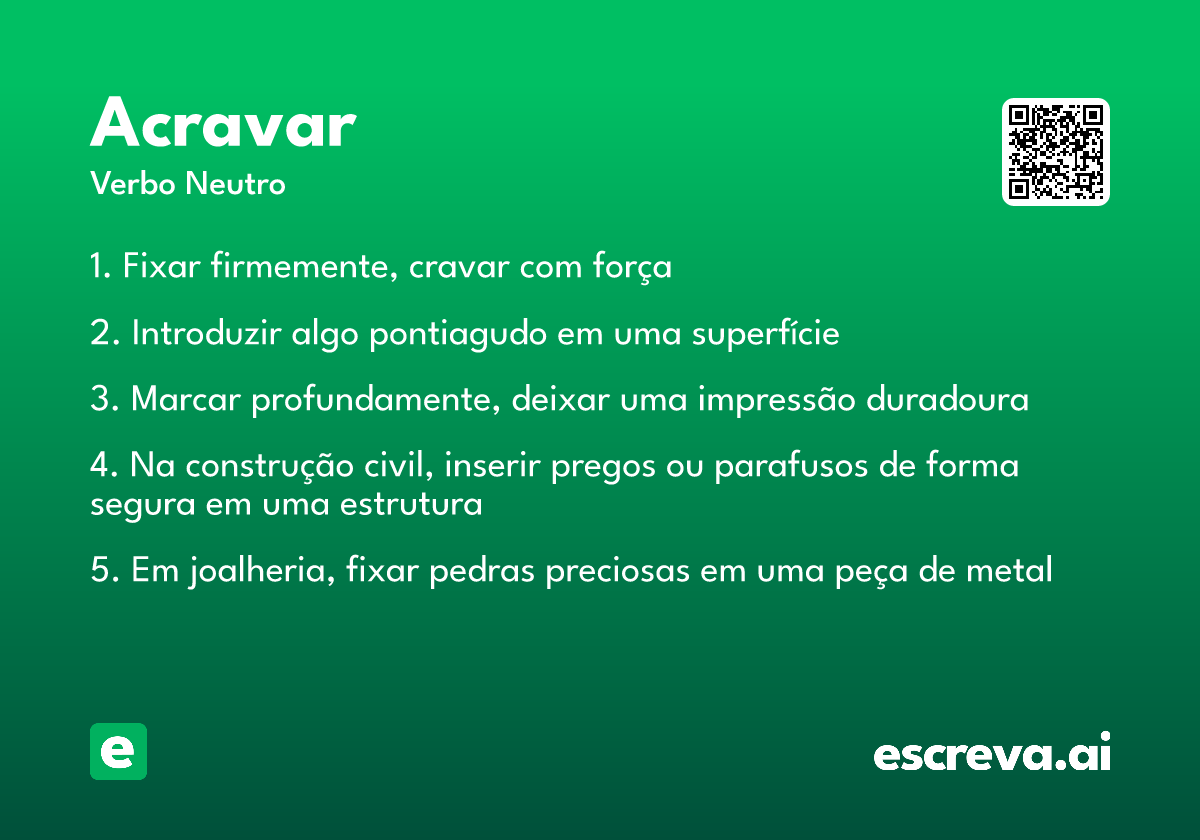 Acravar

Verbo Neutro

1. Fixar firmemente, cravar com força

2. Introduzir algo pontiagudo em uma superfície

3. Marcar profundamente, deixar uma impressão duradoura

4. Na construção civil, inserir pregos ou parafusos de forma segura em uma estrutura

5. Em joalheria, fixar pedras preciosas em uma peça de metal

e

escreva.ai